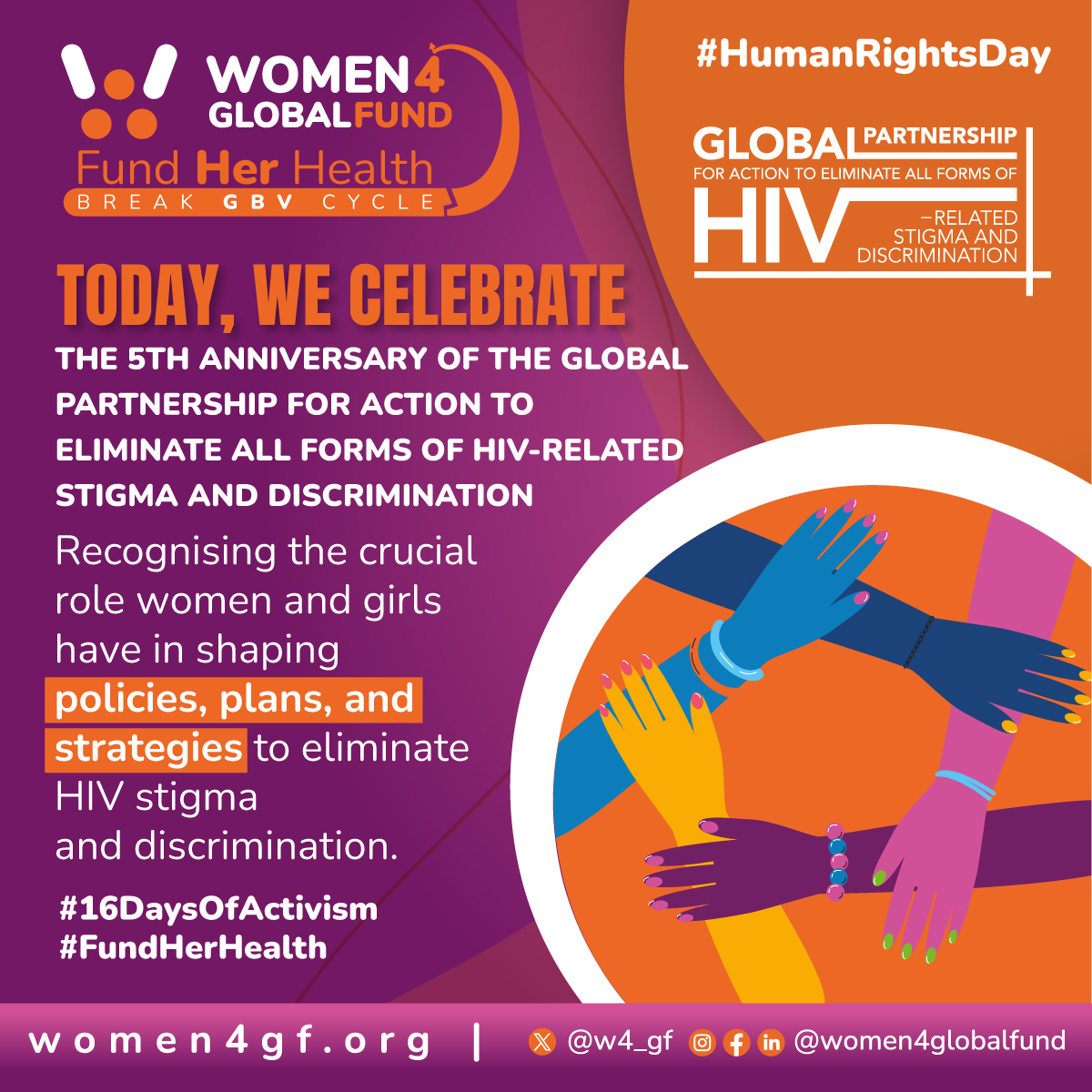 WOMEN4 GLOBALFUND

Fund Her Health
BREAK GBV CYCLE

#HumanRightsDay

GLOBAL PARTNERSHIP FOR ACTION TO ELIMINATE ALL FORMS OF HIV –RELATED STIGMA AND DISCRIMINATION

TODAY, WE CELEBRATE

THE 5TH ANNIVERSARY OF THE GLOBAL PARTNERSHIP FOR ACTION TO ELIMINATE ALL FORMS OF HIV-RELATED STIGMA AND DISCRIMINATION

Recognising the crucial role women and girls have in shaping policies, plans, and strategies to eliminate HIV stigma and discrimination.

#16DaysOfActivism
#FundHerHealth

women4gf.org | @w4_gf @women4globalfund